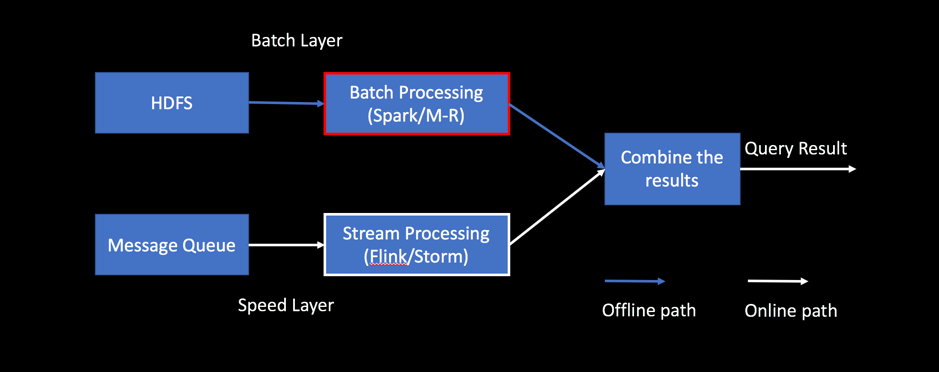 Batch Layer

HDFS

Batch Processing (Spark/M-R)

Combine the results

Query Result

Message Queue

Stream Processing (Flink/Storm)

Speed Layer

Offline path

Online path